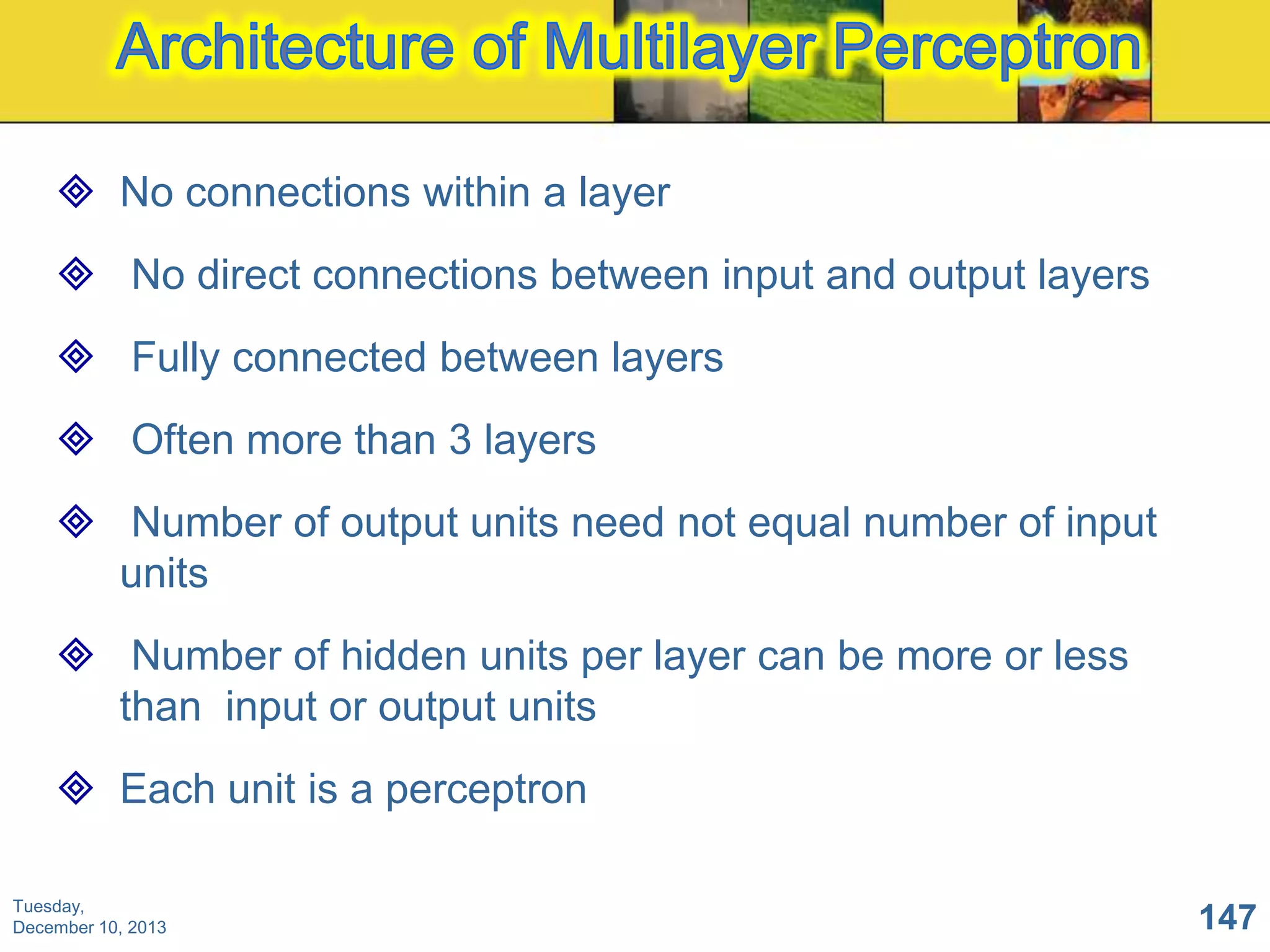 Architecture of Multilayer Perceptron

No connections within a layer

No direct connections between input and output layers

Fully connected between layers

Often more than 3 layers

Number of output units need not equal number of input units

Number of hidden units per layer can be more or less than input or output units

Each unit is a perceptron

Tuesday, December 10, 2013

147